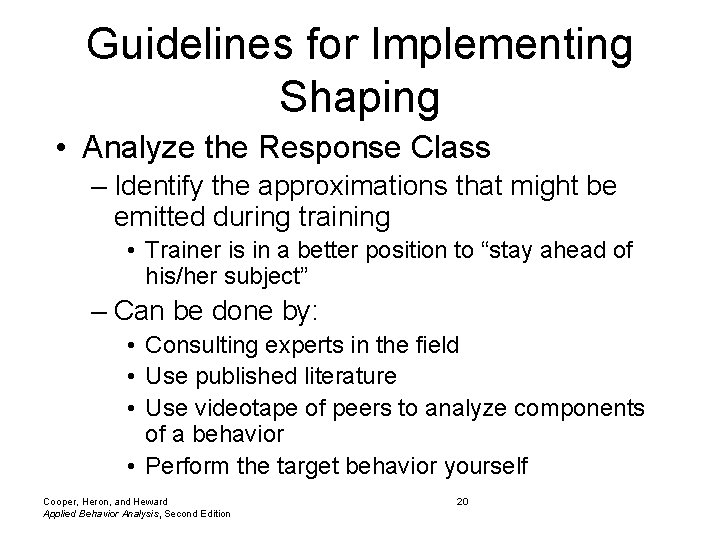 Guidelines for Implementing Shaping

• Analyze the Response Class
– Identify the approximations that might be emitted during training
• Trainer is in a better position to “stay ahead of his/her subject”
– Can be done by:
• Consulting experts in the field
• Use published literature
• Use videotape of peers to analyze components of a behavior
• Perform the target behavior yourself

Cooper, Heron, and Heward
Applied Behavior Analysis, Second Edition

20